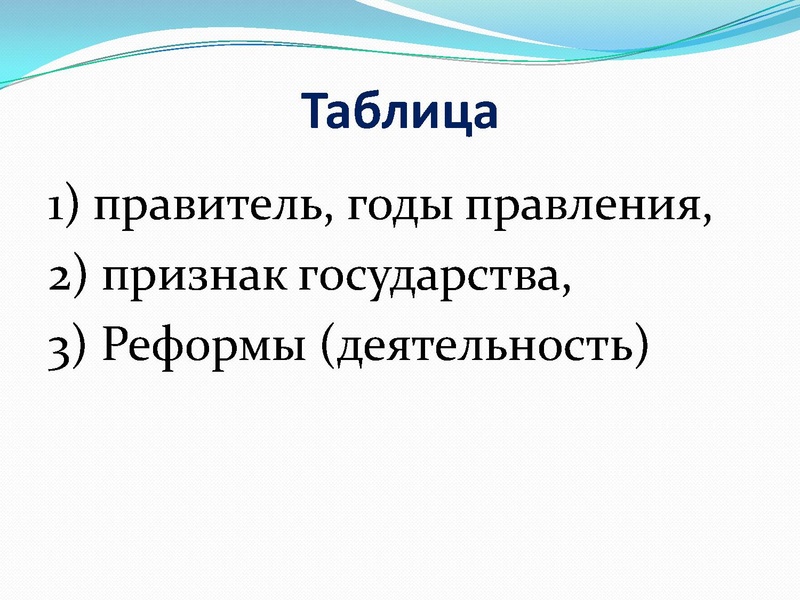 Таблица

1) правитель, годы правления,
2) признак государства,
3) Реформы (деятельность)